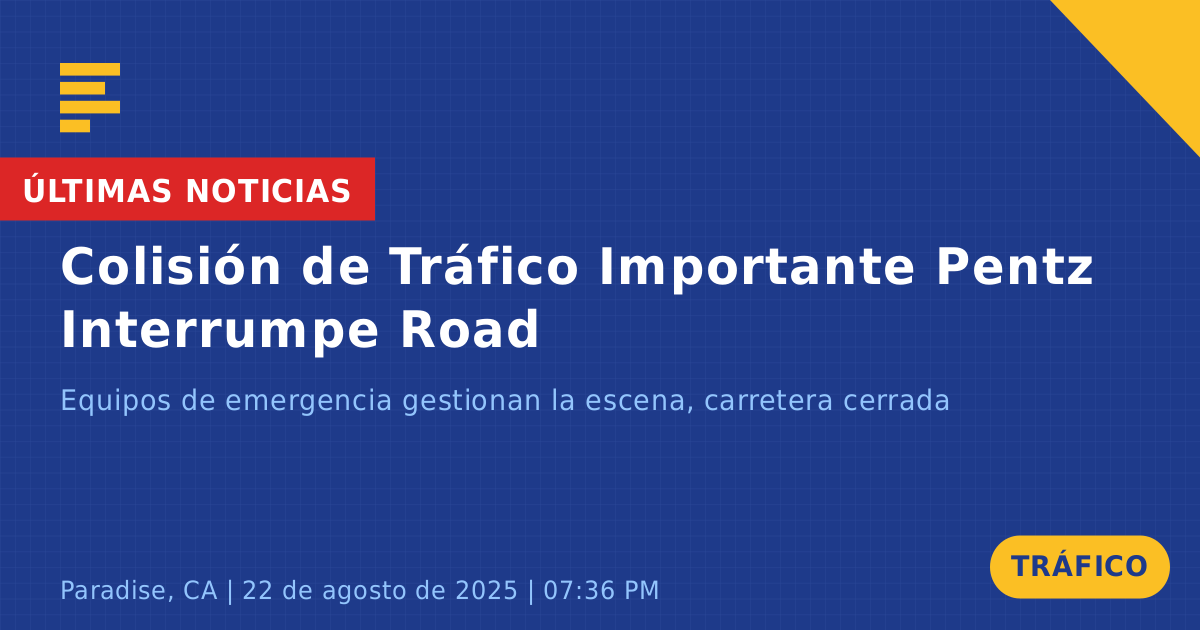 ÚLTIMAS NOTICIAS

Colisión de Tráfico Importante Pentz Interrumpe Road

Equipos de emergencia gestionan la escena, carretera cerrada

Paradise, CA | 22 de agosto de 2025 | 07:36 PM

TRÁFICO